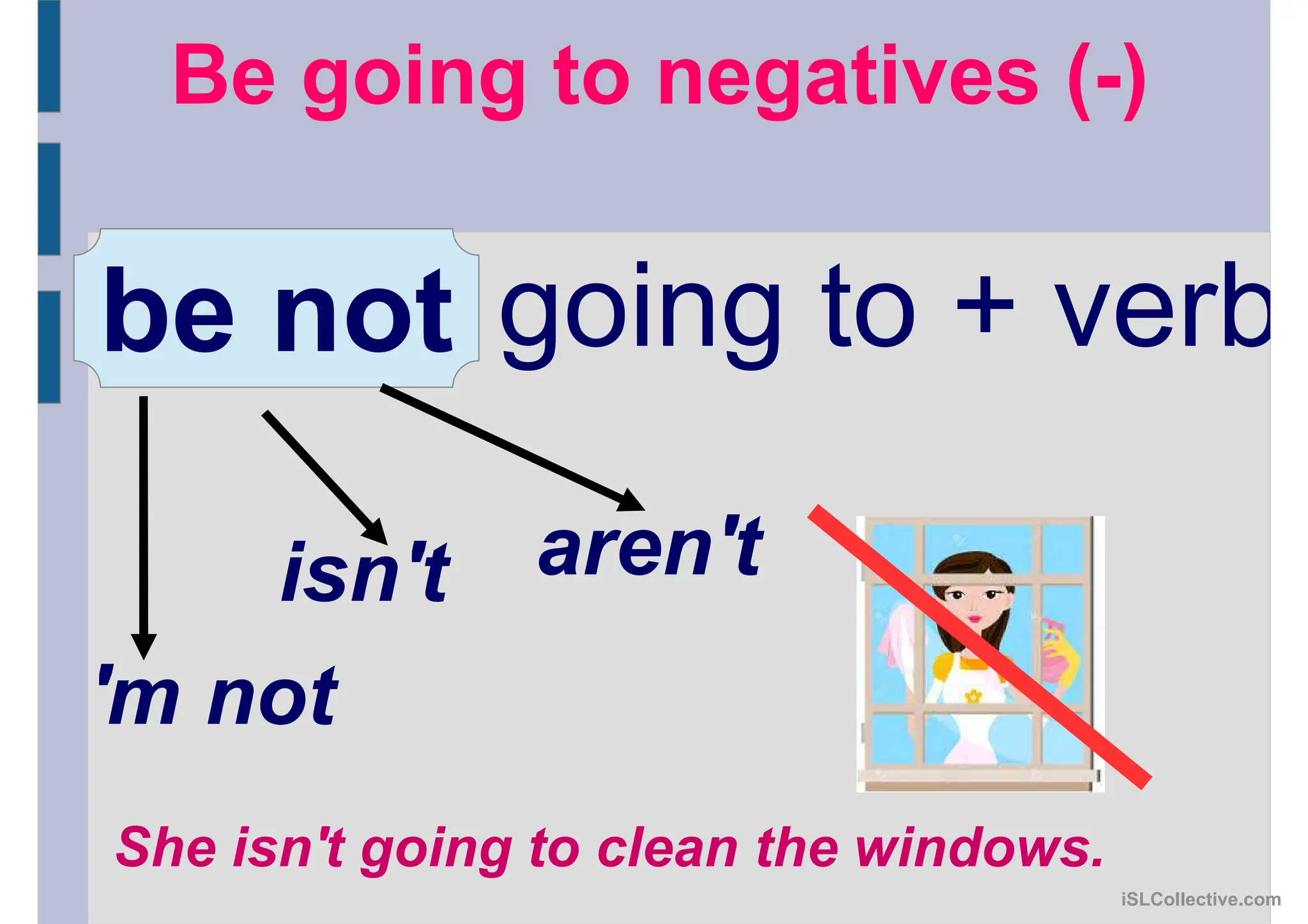 Be going to negatives (-)

be not going to + verb

'm not

isn't

aren't

She isn't going to clean the windows.

iSLCollective.com